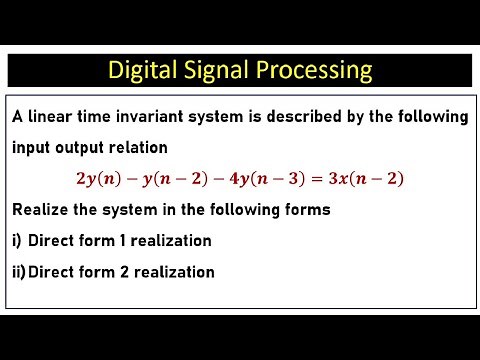 Digital Signal Processing

A linear time invariant system is described by the following input output relation

$2y(n) - y(n-2) - 4y(n-3) = 3x(n-2)$

Realize the system in the following forms

i) Direct form 1 realization

ii) Direct form 2 realization